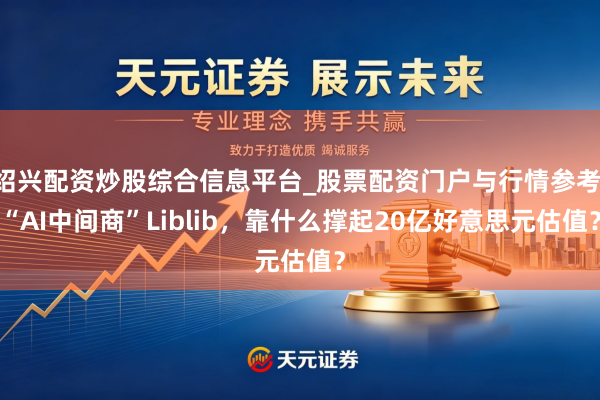 天元证券 展示未来

专业理念 携手共赢

致力于打造优质 竭诚服务

绍兴配资炒股综合信息平台_股票配资门户与行情参考

“AI中间商”Liblib，靠什么撑起20亿好意思元估值？元估值？

天元证券